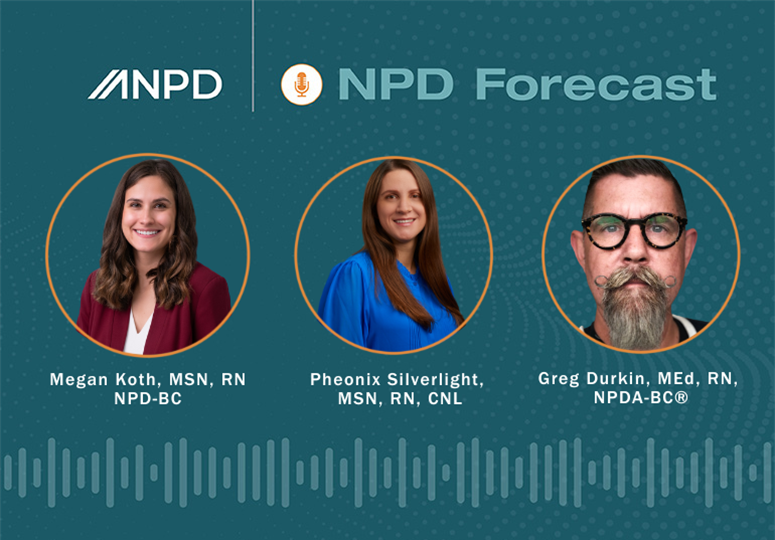 ANPD

NPD Forecast

Megan Koth, MSN, RN NPD-BC

Pheonix Silverlight, MSN, RN, CNL

Greg Durkin, MEd, RN, NPDA-BC®